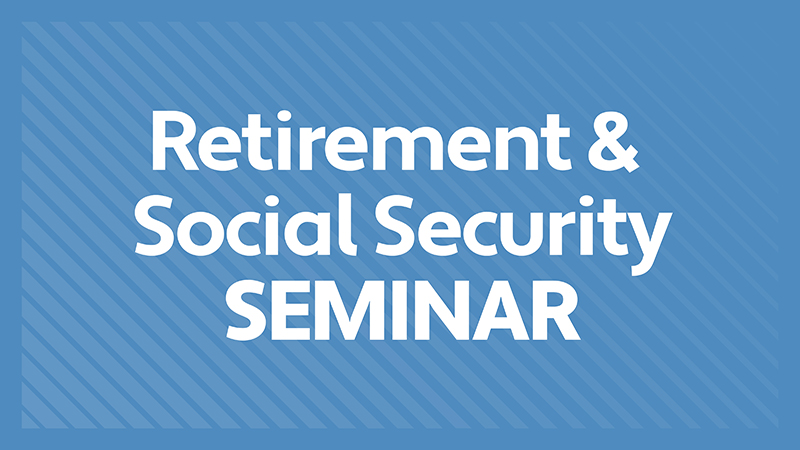 Retirement &
Social Security
SEMINAR